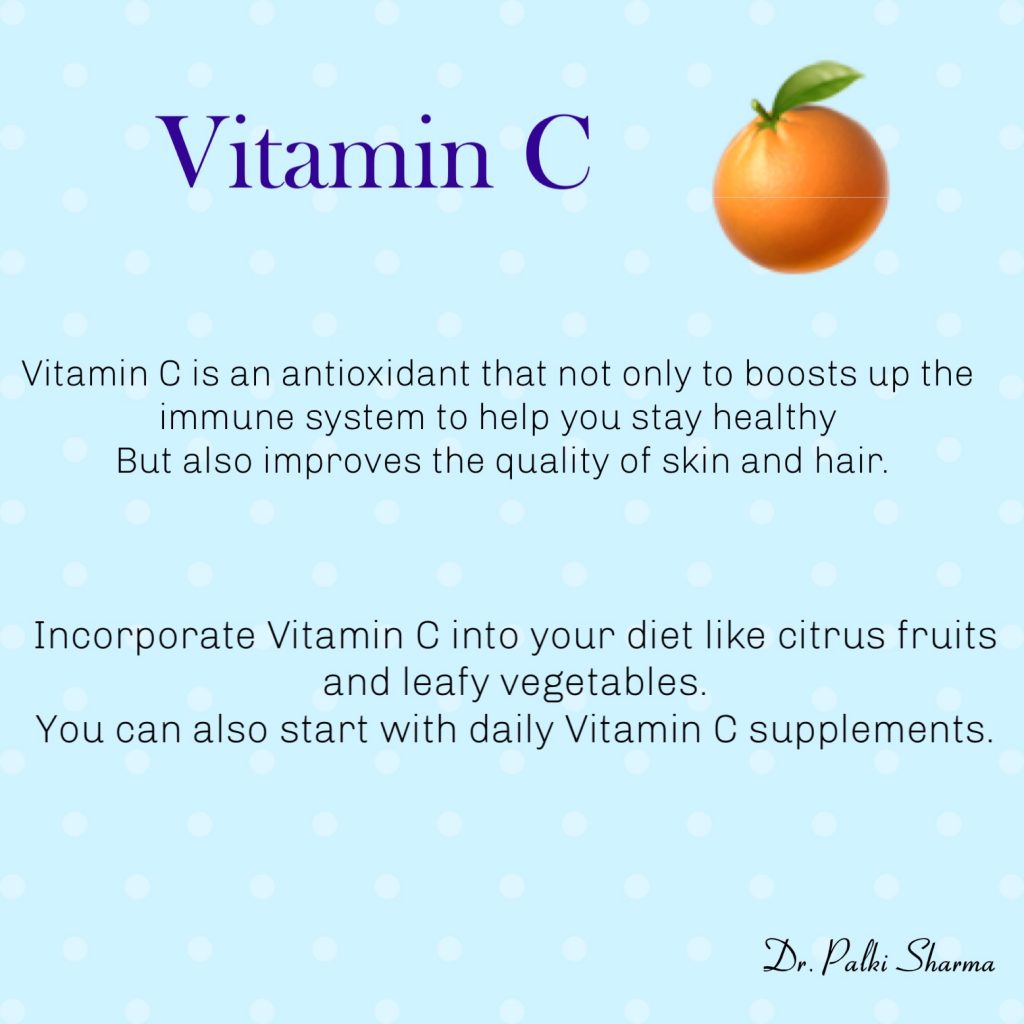 Vitamin C

Vitamin C is an antioxidant that not only to boosts up the immune system to help you stay healthy
But also improves the quality of skin and hair.

Incorporate Vitamin C into your diet like citrus fruits and leafy vegetables.
You can also start with daily Vitamin C supplements.

Dr. Palki Sharma